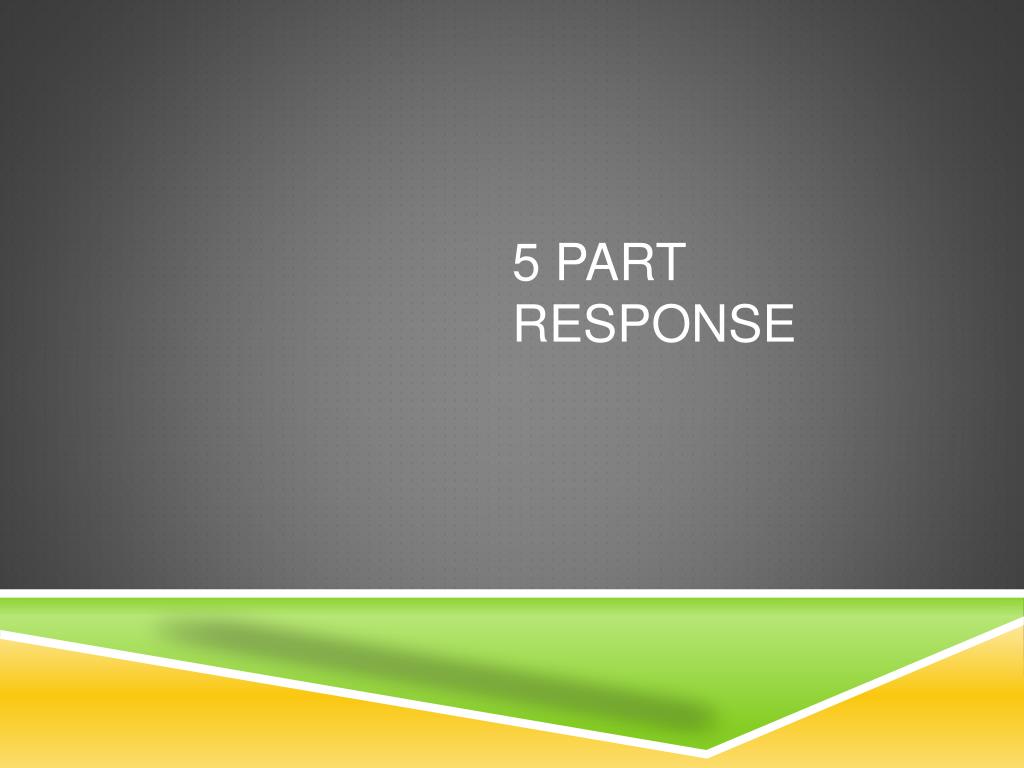 5 PART RESPONSE